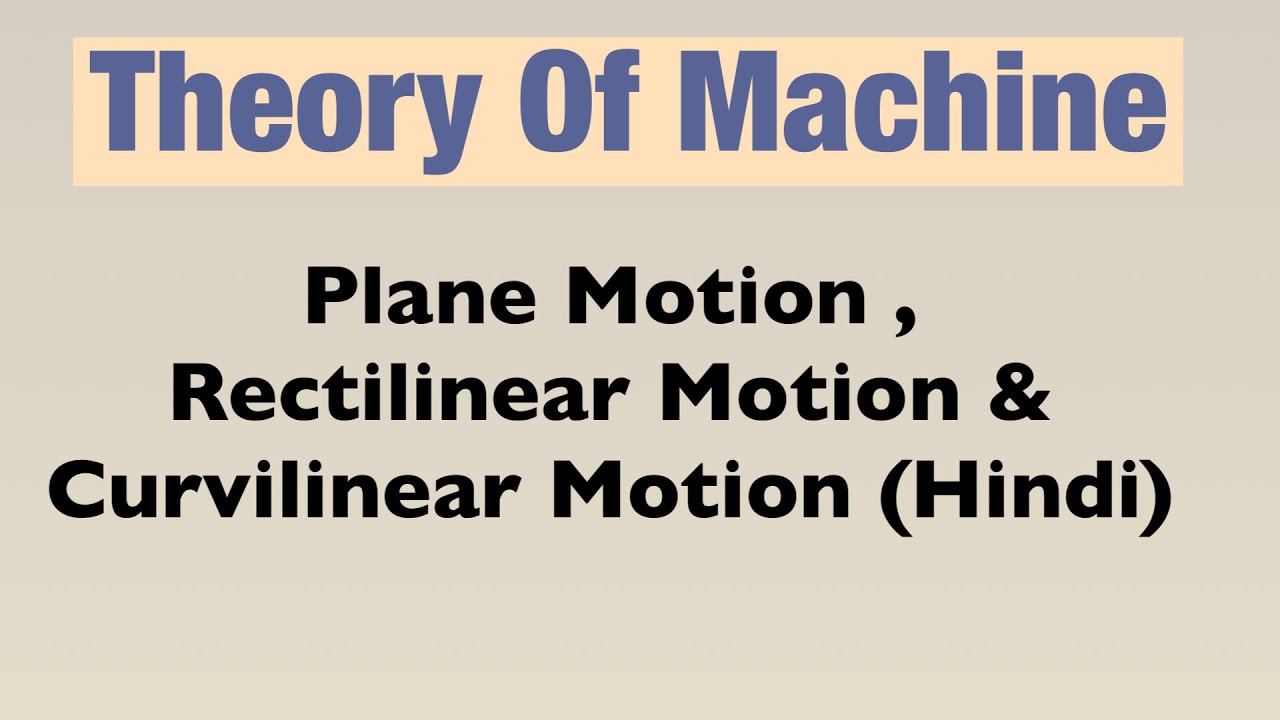 Theory Of Machine

Plane Motion ,
Rectilinear Motion &
Curvilinear Motion (Hindi)